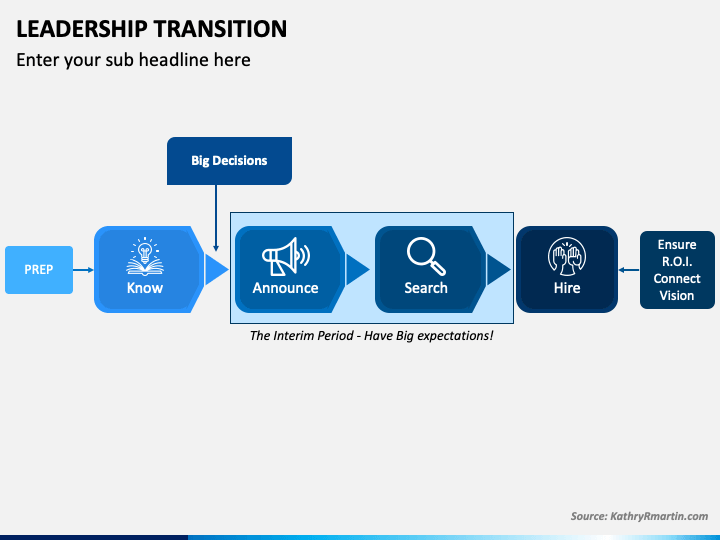 LEADERSHIP TRANSITION

Enter your sub headline here

Big Decisions

PREP

Know

Announce

Search

Hire

Ensure R.O.I. Connect Vision

The Interim Period - Have Big expectations!

Source: KathryRmartin.com